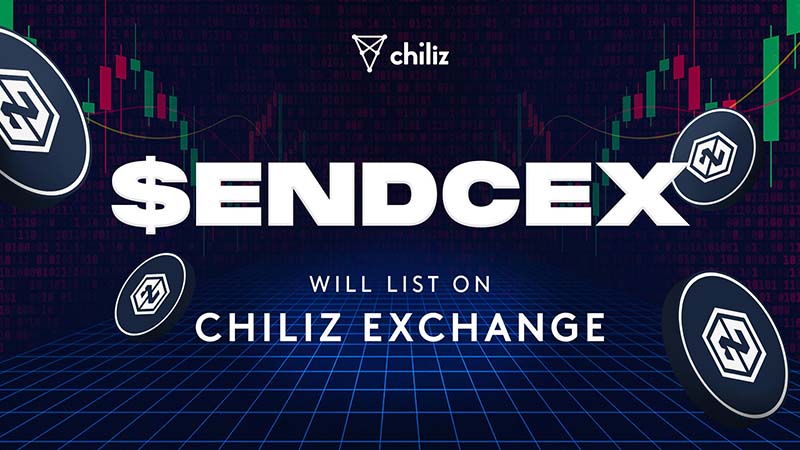 chiliz

$ENDCEX

WILL LIST ON
CHILIZ EXCHANGE